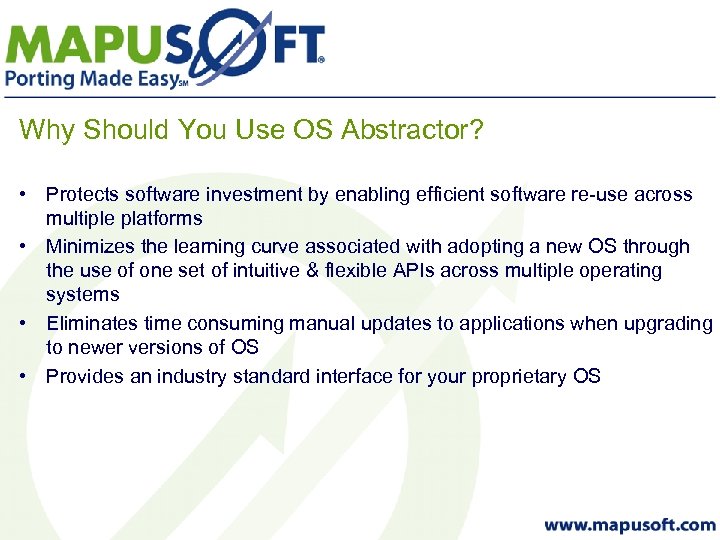 MAPUSOFT®
Porting Made Easy℠

Why Should You Use OS Abstractor?

• Protects software investment by enabling efficient software re-use across multiple platforms
• Minimizes the learning curve associated with adopting a new OS through the use of one set of intuitive & flexible APIs across multiple operating systems
• Eliminates time consuming manual updates to applications when upgrading to newer versions of OS
• Provides an industry standard interface for your proprietary OS

www.mapusoft.com